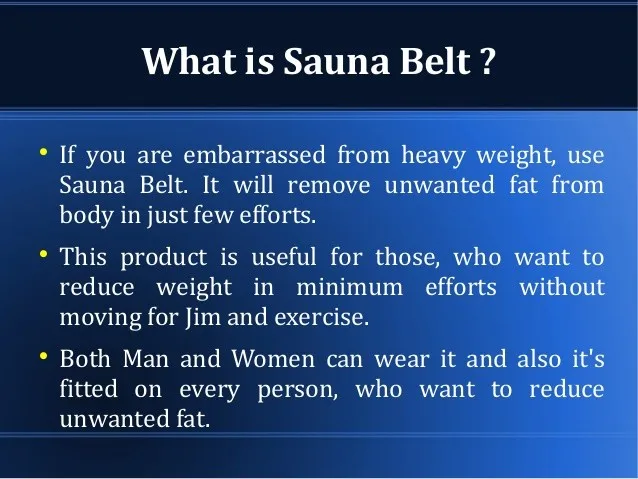 What is Sauna Belt ?

• If you are embarrassed from heavy weight, use Sauna Belt. It will remove unwanted fat from body in just few efforts.

• This product is useful for those, who want to reduce weight in minimum efforts without moving for Jim and exercise.

• Both Man and Women can wear it and also it's fitted on every person, who want to reduce unwanted fat.